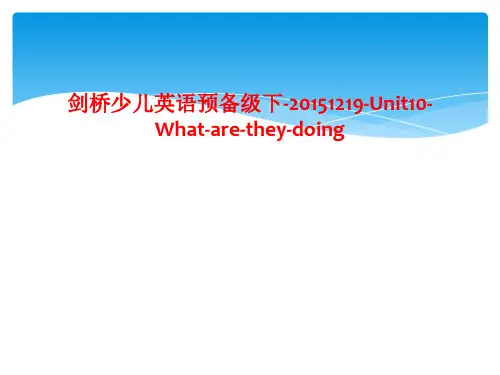 剑桥少儿英语预备级下-20151219-Unit10-What-are-they-doing